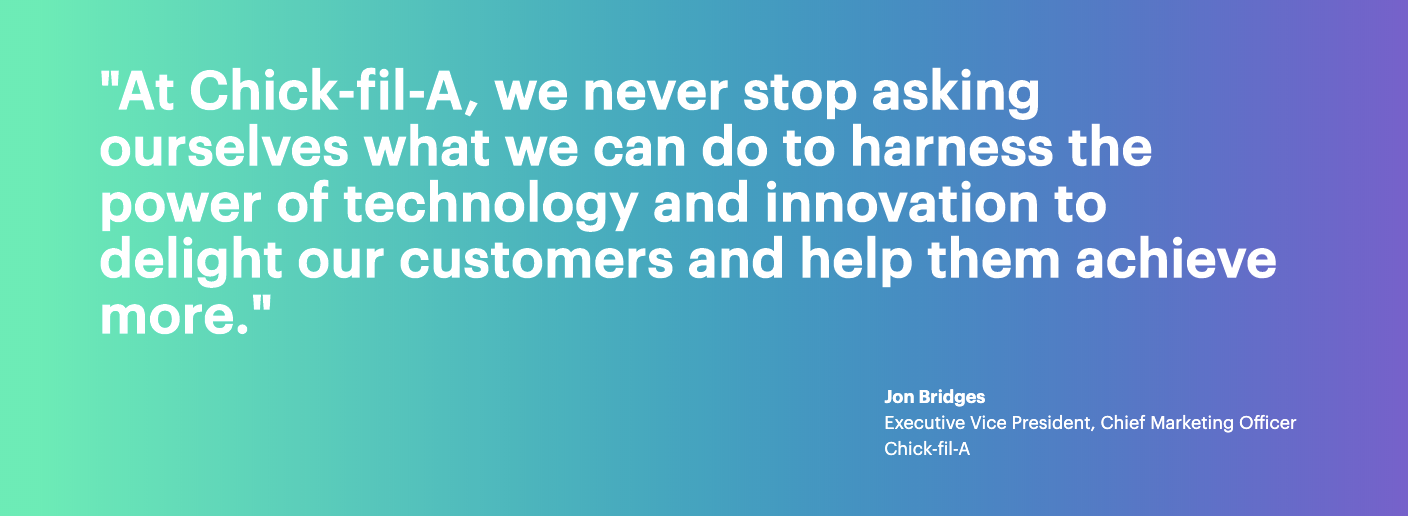 "At Chick-fil-A, we never stop asking ourselves what we can do to harness the power of technology and innovation to delight our customers and help them achieve more."

Jon Bridges
Executive Vice President, Chief Marketing Officer
Chick-fil-A